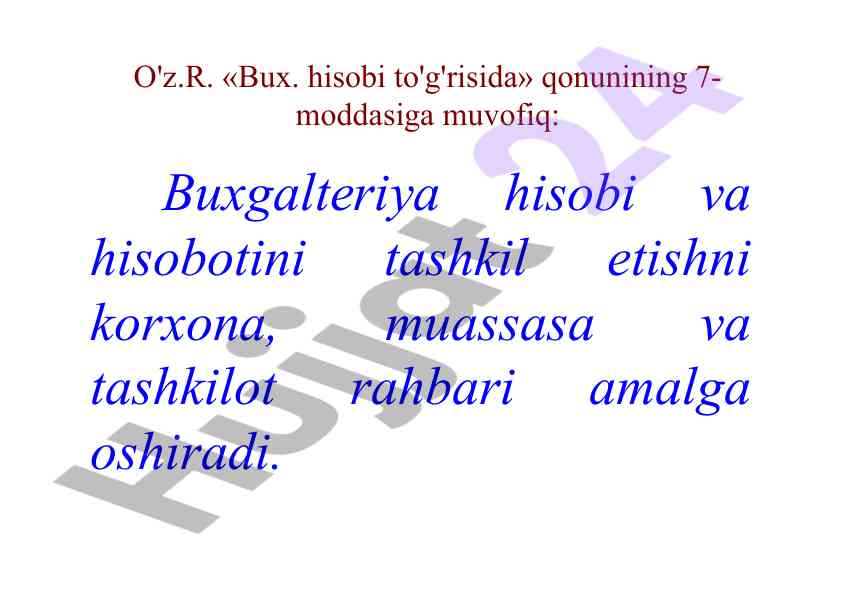 O'z.R. «Bux. hisobi to'g'risida» qonunining 7-moddasiga muvofiq:

Buxgalteriya hisobi va hisobotini tashkil etishni korxona, muassasa va tashkilot rahbari amalga oshiradi.

Hujjat 24